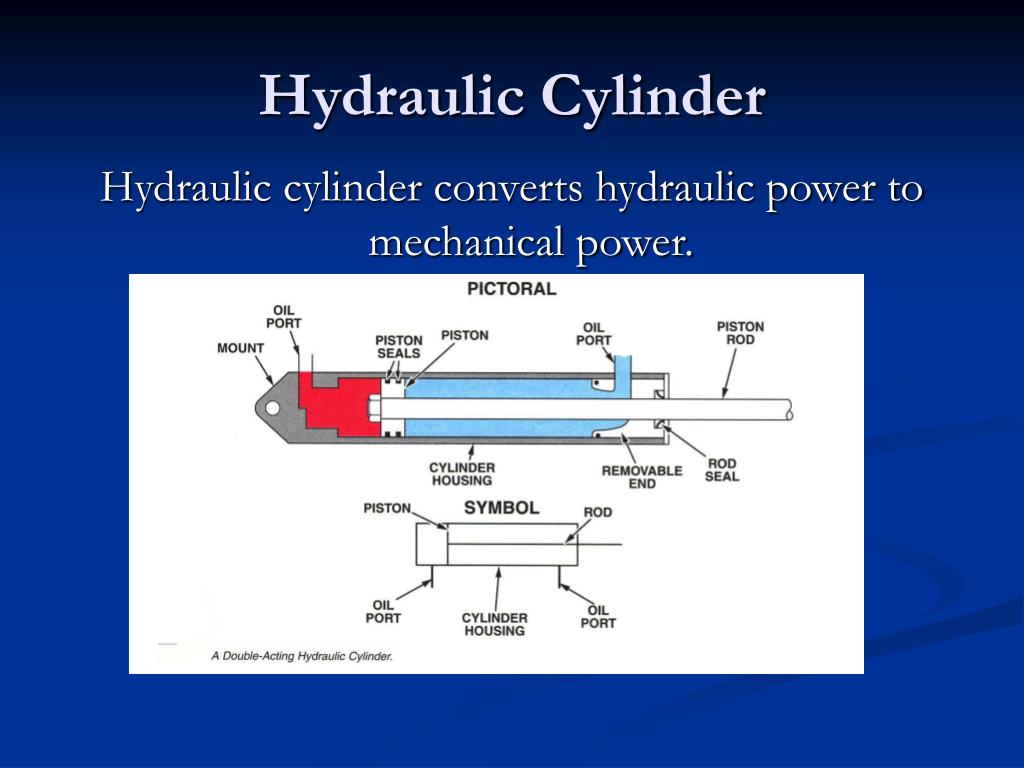 Hydraulic Cylinder

Hydraulic cylinder converts hydraulic power to mechanical power.

PICTORAL

OIL PORT

MOUNT

PISTON SEALS

PISTON

OIL PORT

PISTON ROD

CYLINDER HOUSING

REMOVABLE END

ROD SEAL

SYMBOL

PISTON

ROD

OIL PORT

CYLINDER HOUSING

OIL PORT

A Double-Acting Hydraulic Cylinder.